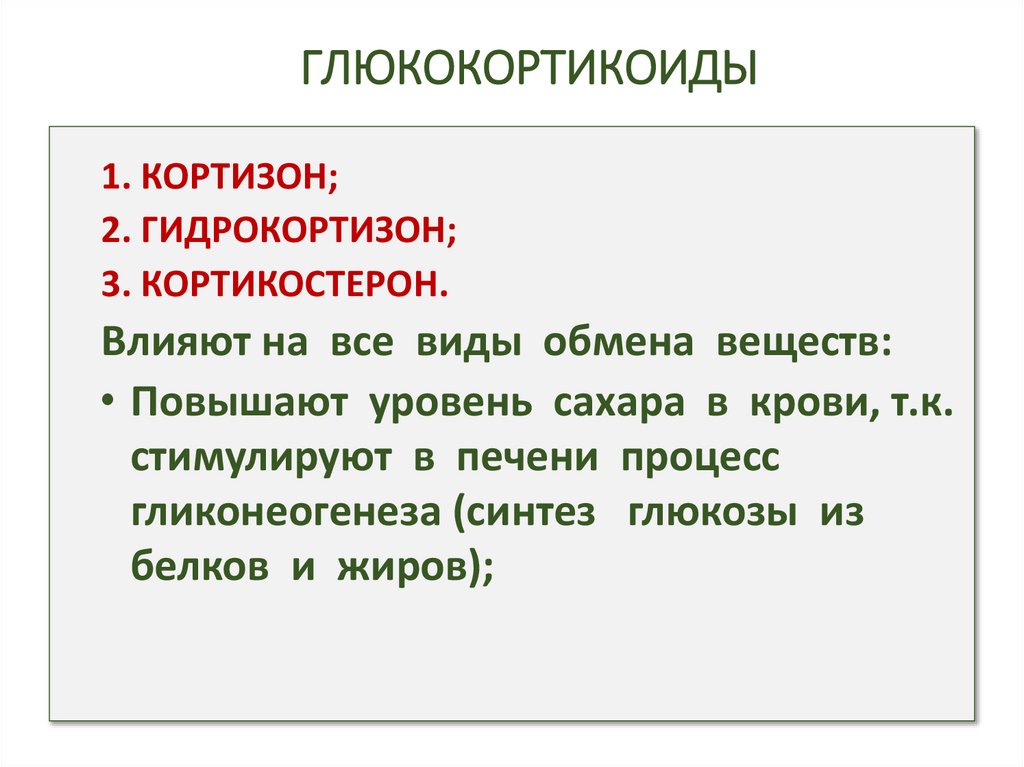 ГЛЮКОКОРТИКОИДЫ

1. КОРТИЗОН;
2. ГИДРОКОРТИЗОН;
3. КОРТИКОСТЕРОН.

Влияют на все виды обмена веществ:

• Повышают уровень сахара в крови, т.к. стимулируют в печени процесс гликонеогенеза (синтез глюкозы из белков и жиров);